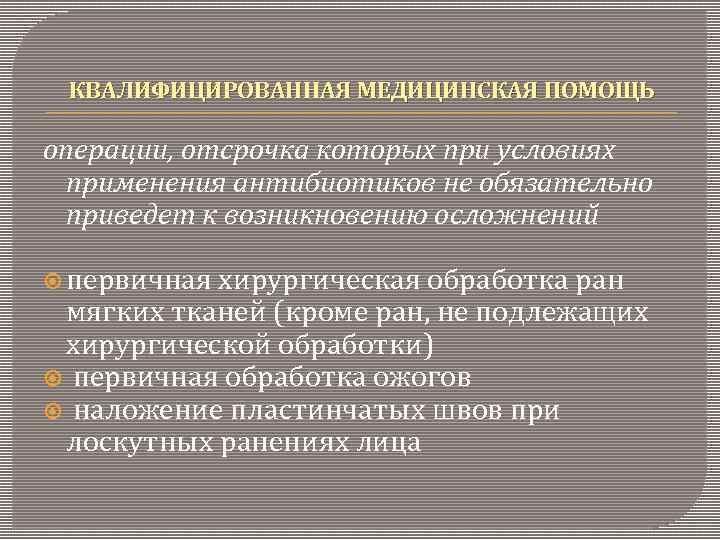 КВАЛИФИЦИРОВАННАЯ МЕДИЦИНСКАЯ ПОМОЩЬ

операции, отсрочка которых при условиях применения антибиотиков не обязательно приведет к возникновению осложнений

первичная хирургическая обработка ран мягких тканей (кроме ран, не подлежащих хирургической обработки)
первичная обработка ожогов
наложение пластинчатых швов при лоскутных ранениях лица